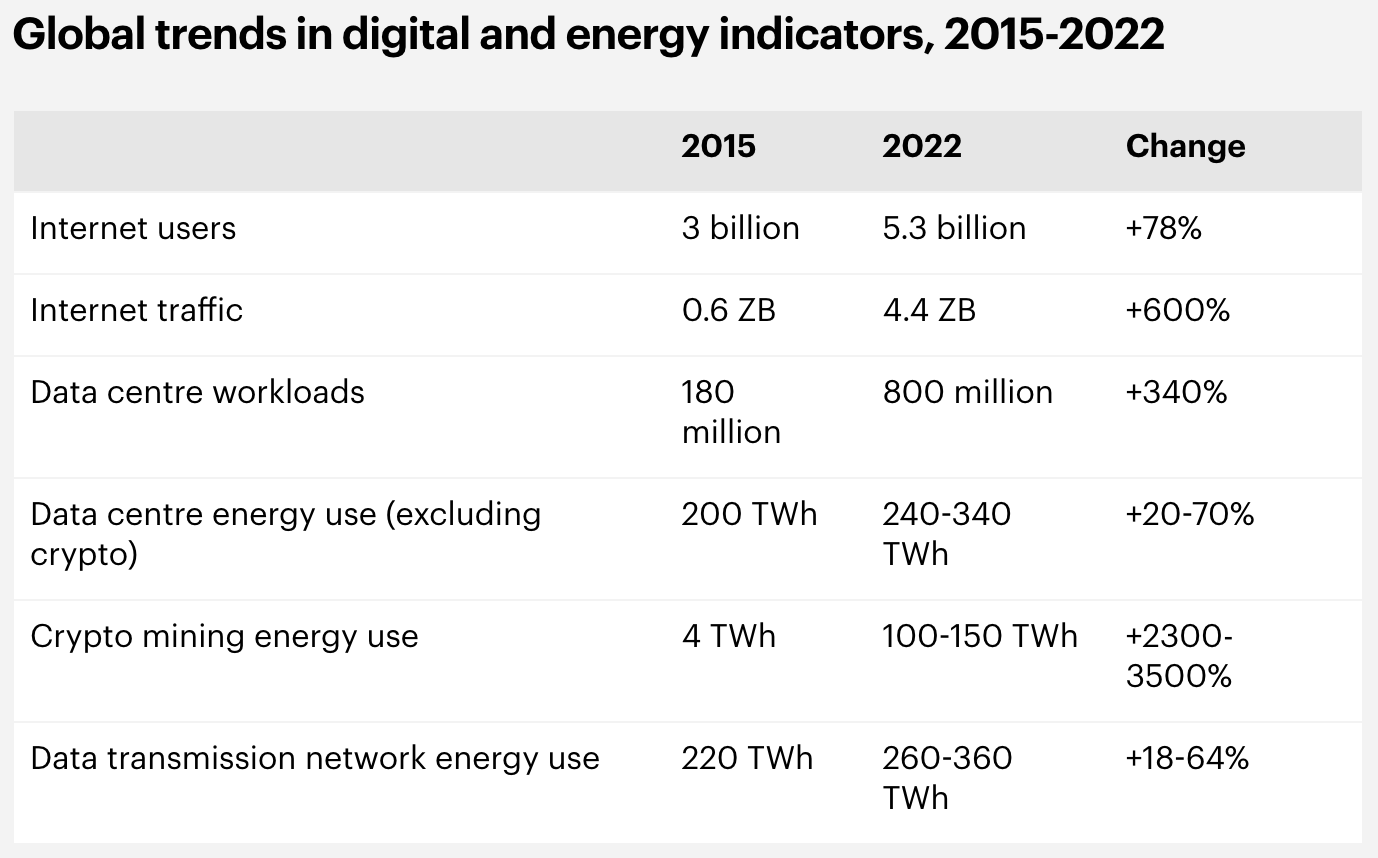 Global trends in digital and energy indicators, 2015-2022

| | 2015 | 2022 | Change |
|---|---|---|---|
| Internet users | 3 billion | 5.3 billion | +78% |
| Internet traffic | 0.6 ZB | 4.4 ZB | +600% |
| Data centre workloads | 180 million | 800 million | +340% |
| Data centre energy use (excluding crypto) | 200 TWh | 240-340 TWh | +20-70% |
| Crypto mining energy use | 4 TWh | 100-150 TWh | +2300-3500% |
| Data transmission network energy use | 220 TWh | 260-360 TWh | +18-64% |